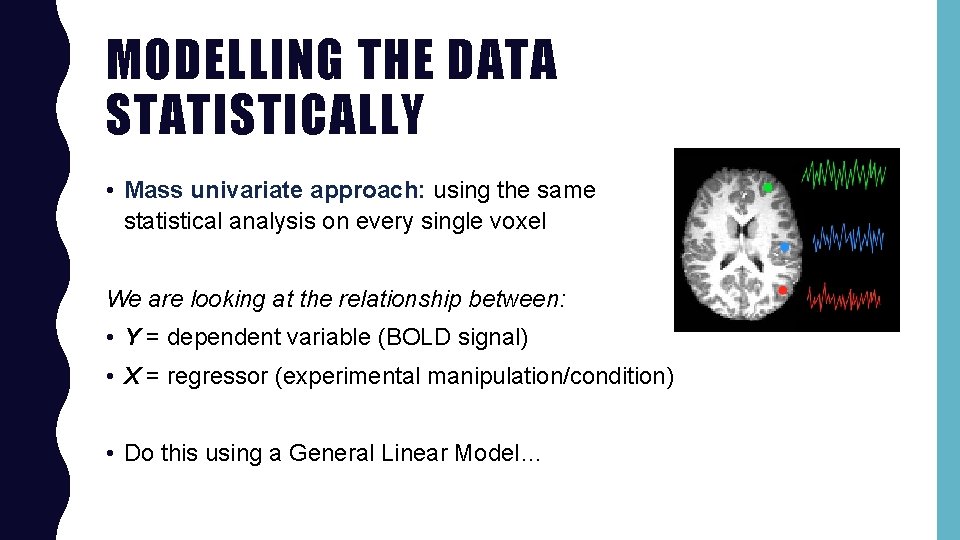 MODELLING THE DATA STATISTICALLY

• Mass univariate approach: using the same statistical analysis on every single voxel

We are looking at the relationship between:

• Y = dependent variable (BOLD signal)

• X = regressor (experimental manipulation/condition)

• Do this using a General Linear Model…